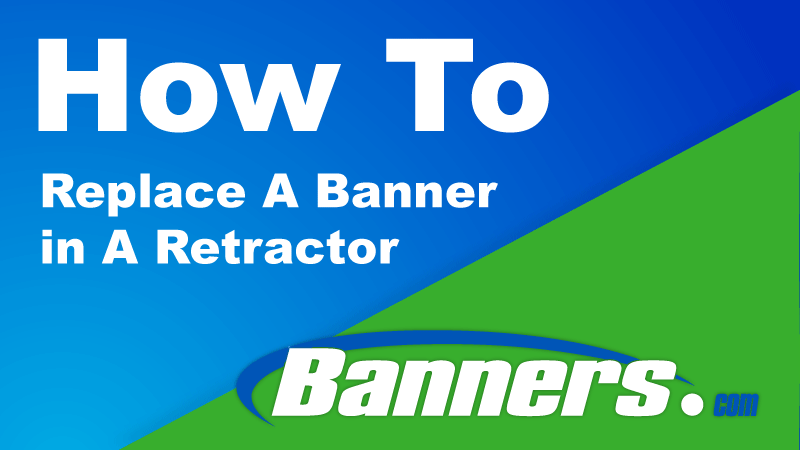 How To

Replace A Banner in A Retractor

Banners.com